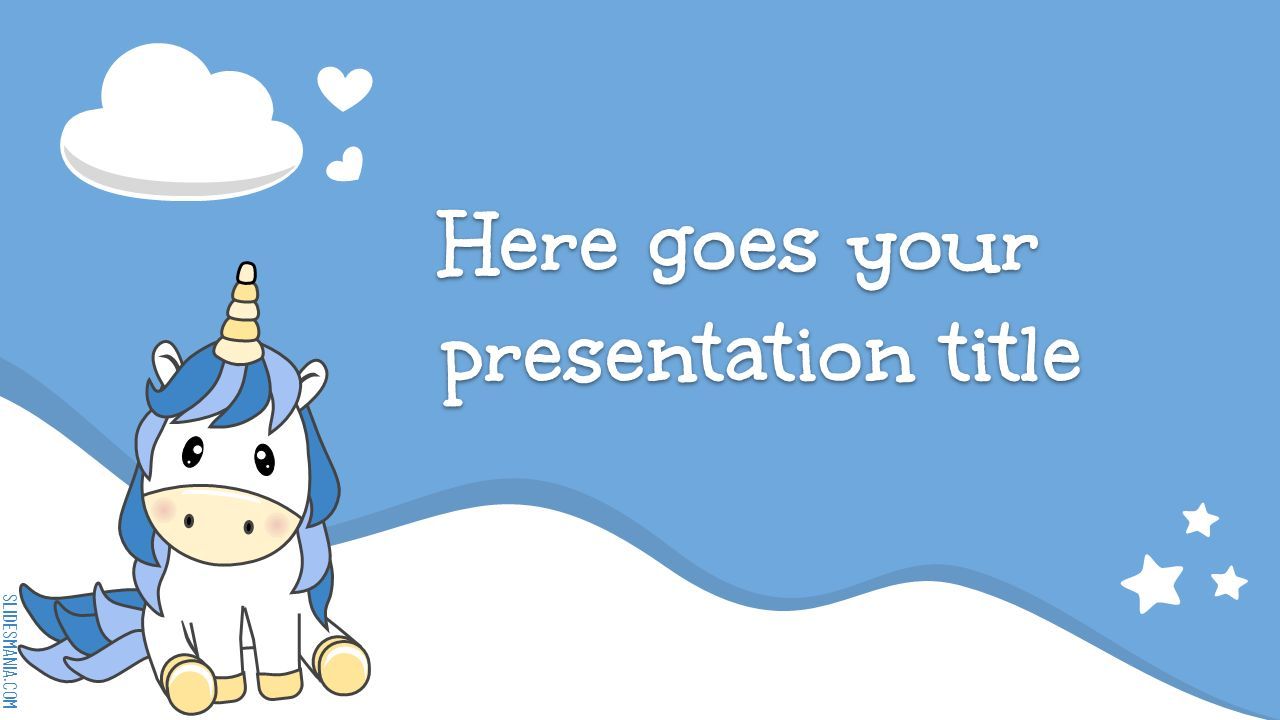 Here goes your presentation title

SLIDESMANIA.COM